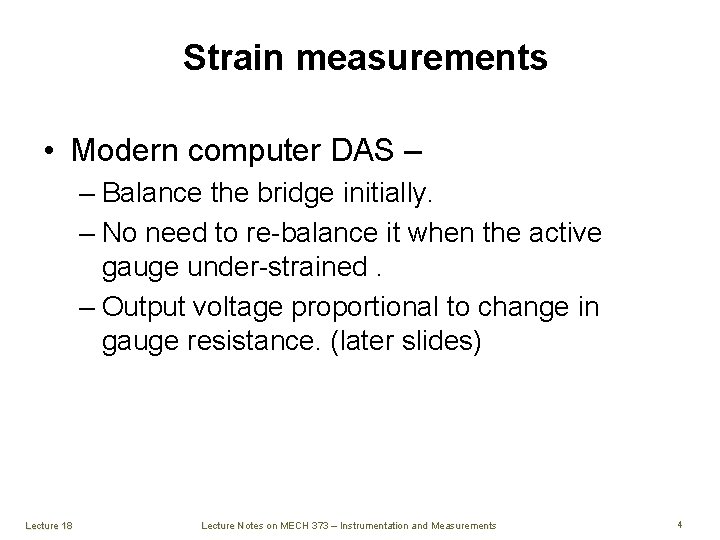 Strain measurements

• Modern computer DAS –
– Balance the bridge initially.
– No need to re-balance it when the active gauge under-strained .
– Output voltage proportional to change in gauge resistance. (later slides)

Lecture 18

Lecture Notes on MECH 373 – Instrumentation and Measurements

4